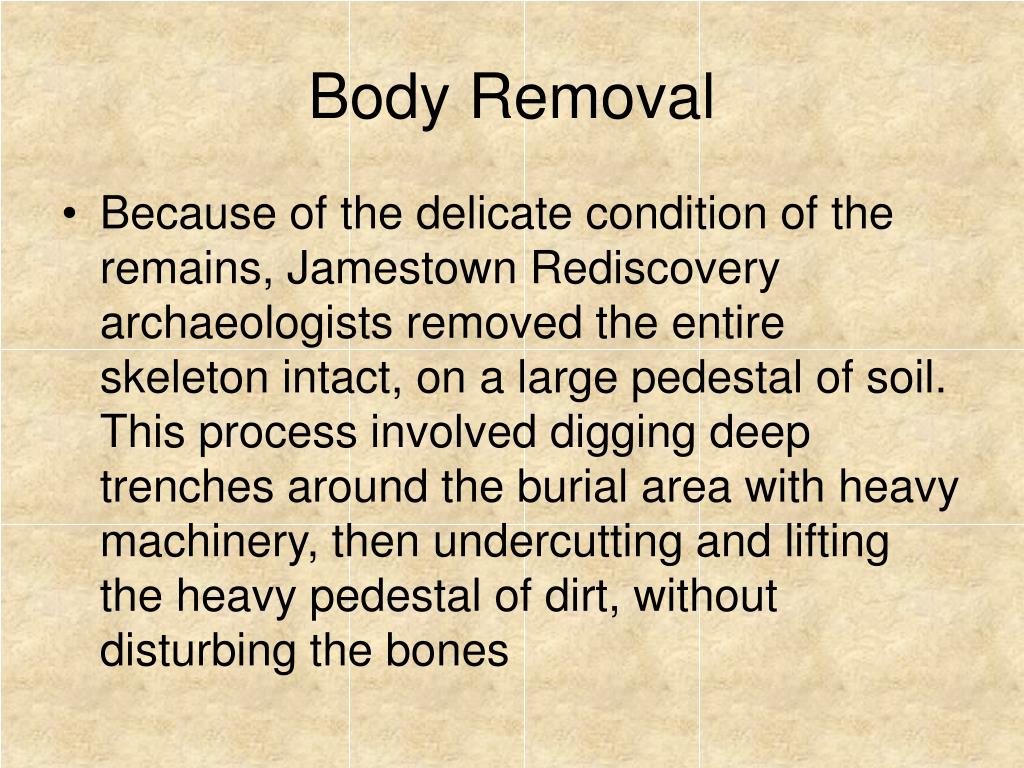 Body Removal

• Because of the delicate condition of the remains, Jamestown Rediscovery archaeologists removed the entire skeleton intact, on a large pedestal of soil. This process involved digging deep trenches around the burial area with heavy machinery, then undercutting and lifting the heavy pedestal of dirt, without disturbing the bones